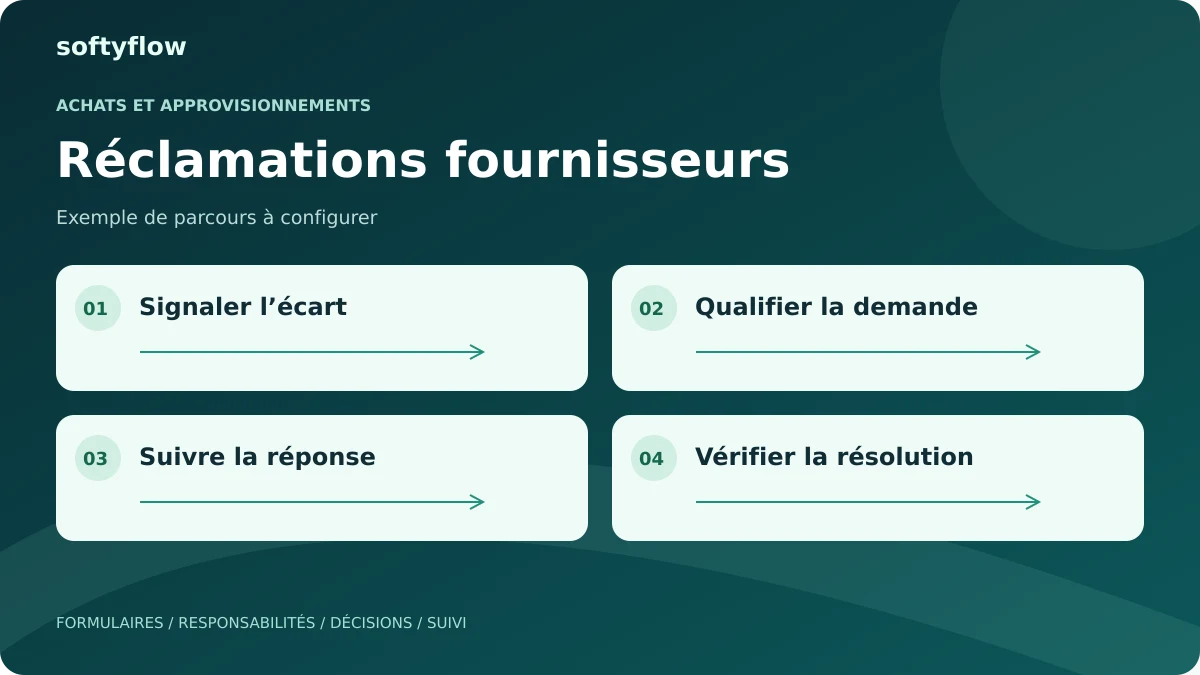 softyflow

ACHATS ET APPROVISIONNEMENTS

Réclamations fournisseurs

Exemple de parcours à configurer

01 Signaler l'écart

02 Qualifier la demande

03 Suivre la réponse

04 Vérifier la résolution

FORMULAIRES / RESPONSABILITÉS / DÉCISIONS / SUIVI